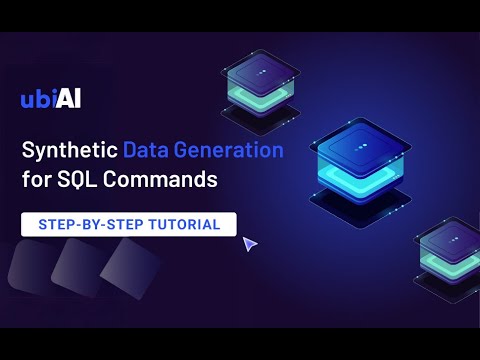 ubiAI

Synthetic Data Generation for SQL Commands

STEP-BY-STEP TUTORIAL